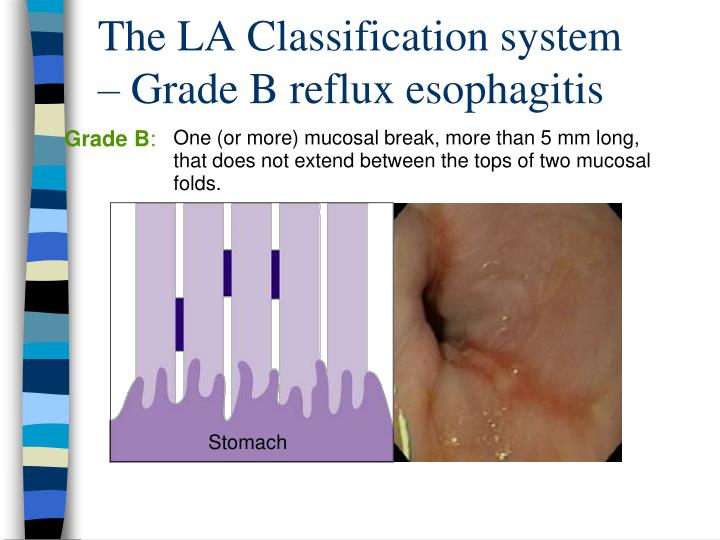 The LA Classification system – Grade B reflux esophagitis

Grade B: One (or more) mucosal break, more than 5 mm long, that does not extend between the tops of two mucosal folds.

Stomach